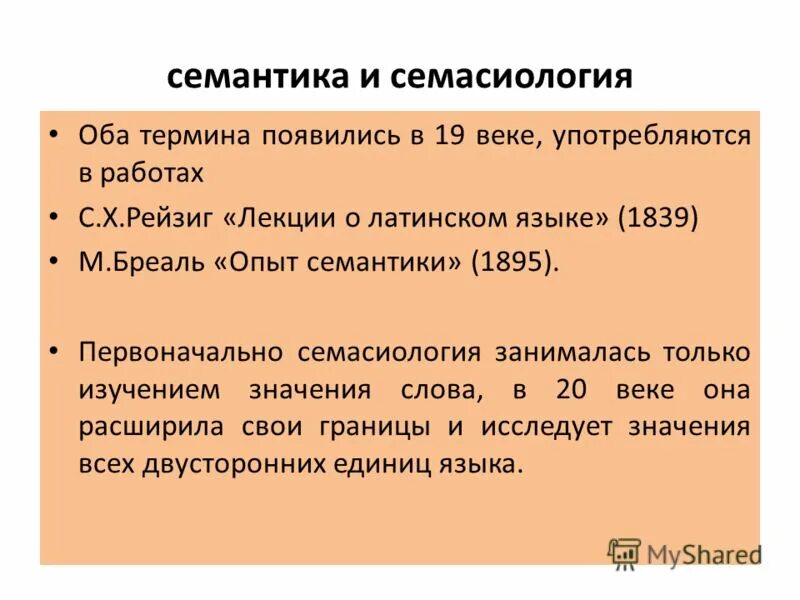 семантика и семасиология

• Оба термина появились в 19 веке, употребляются в работах

• С.Х.Рейзиг «Лекции о латинском языке» (1839)

• М.Бреаль «Опыт семантики» (1895).

• Первоначально семасиология занималась только изучением значения слова, в 20 веке она расширила свои границы и исследует значения всех двусторонних единиц языка.

MyShared